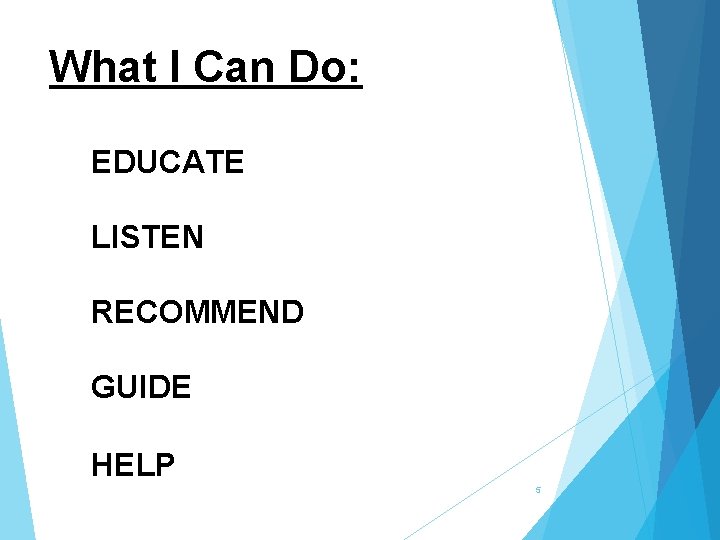 What I Can Do:

EDUCATE

LISTEN

RECOMMEND

GUIDE

HELP

5